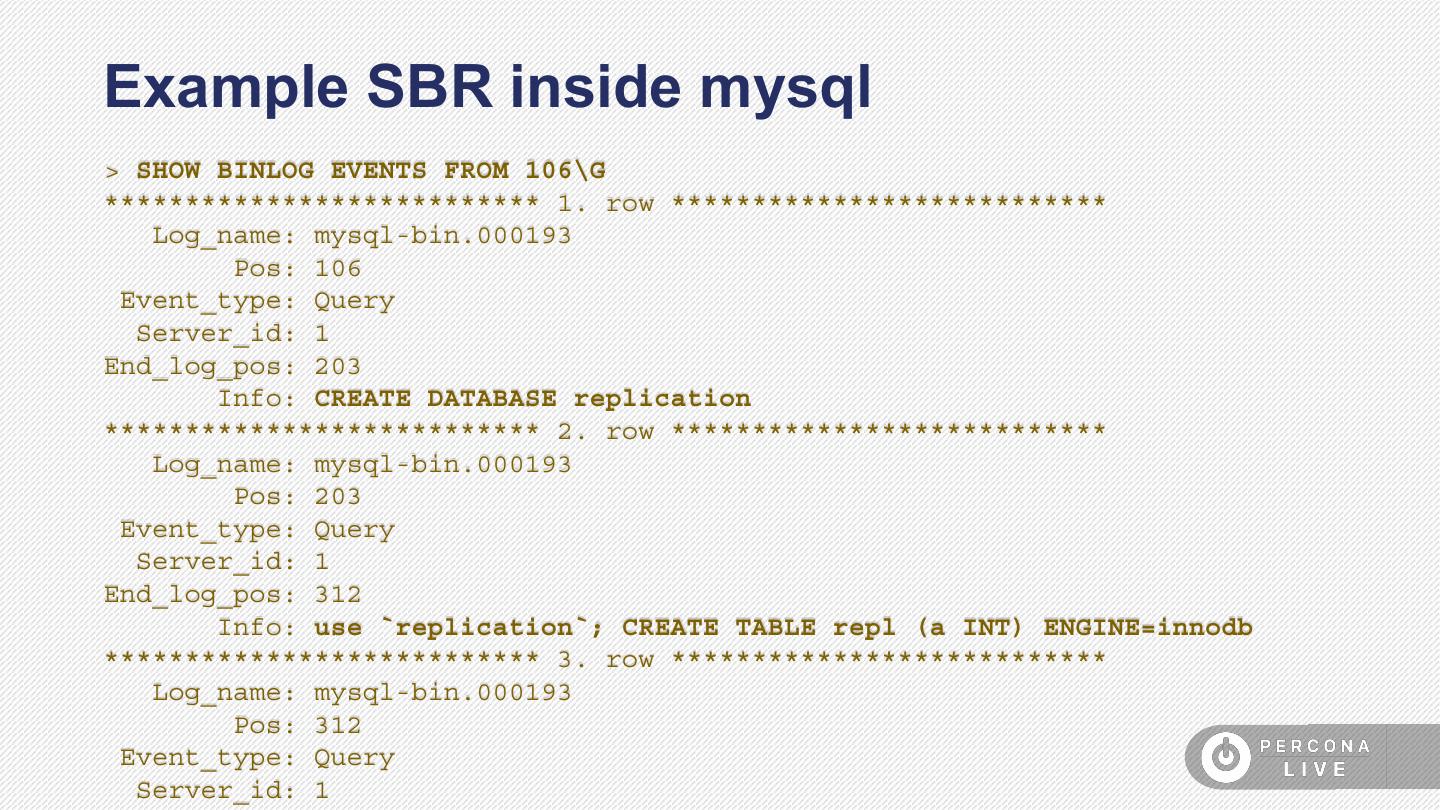 Example SBR inside mysql

> SHOW BINLOG EVENTS FROM 106\G
*************************** 1. row ***************************
   Log_name: mysql-bin.000193
        Pos: 106
 Event_type: Query
  Server_id: 1
End_log_pos: 203
       Info: CREATE DATABASE replication
*************************** 2. row ***************************
   Log_name: mysql-bin.000193
        Pos: 203
 Event_type: Query
  Server_id: 1
End_log_pos: 312
       Info: use `replication`; CREATE TABLE repl (a INT) ENGINE=innodb
*************************** 3. row ***************************
   Log_name: mysql-bin.000193
        Pos: 312
 Event_type: Query
  Server_id: 1

PERCONA LIVE